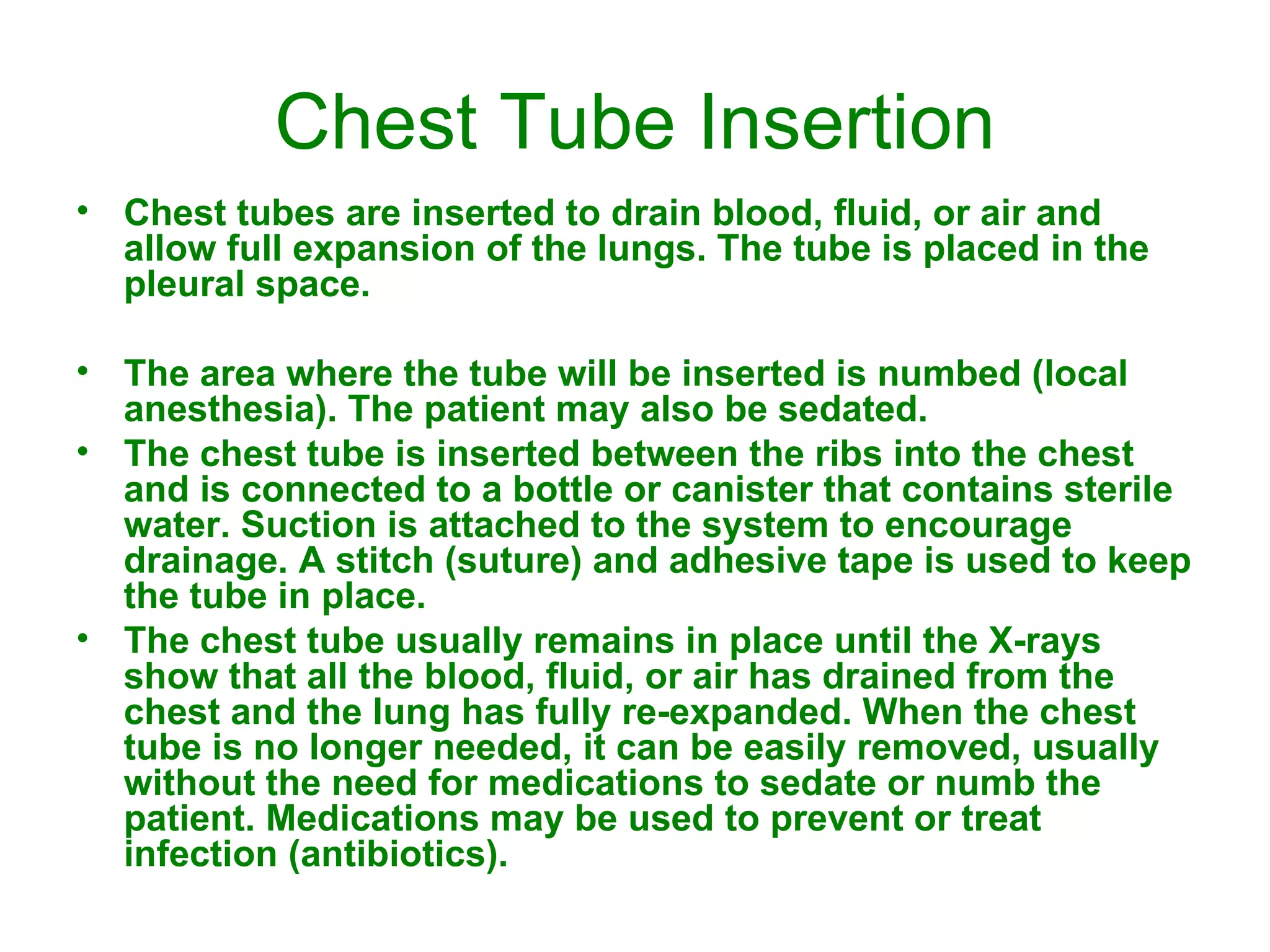 Chest Tube Insertion

• Chest tubes are inserted to drain blood, fluid, or air and allow full expansion of the lungs. The tube is placed in the pleural space.

• The area where the tube will be inserted is numbed (local anesthesia). The patient may also be sedated.

• The chest tube is inserted between the ribs into the chest and is connected to a bottle or canister that contains sterile water. Suction is attached to the system to encourage drainage. A stitch (suture) and adhesive tape is used to keep the tube in place.

• The chest tube usually remains in place until the X-rays show that all the blood, fluid, or air has drained from the chest and the lung has fully re-expanded. When the chest tube is no longer needed, it can be easily removed, usually without the need for medications to sedate or numb the patient. Medications may be used to prevent or treat infection (antibiotics).